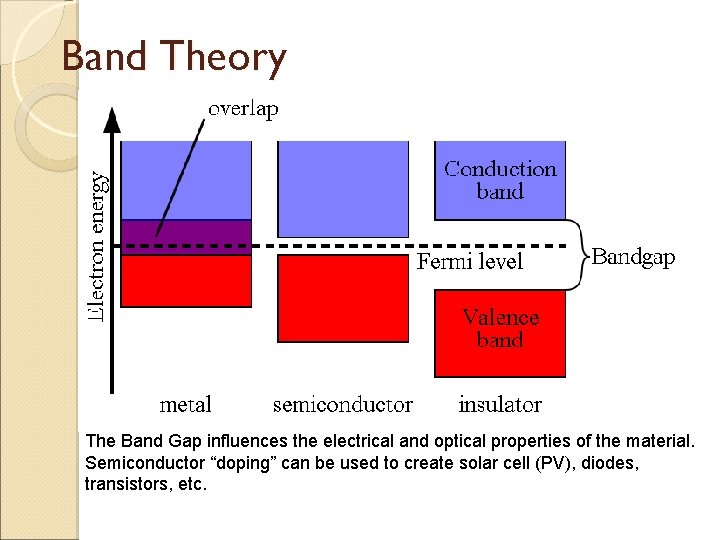 Band Theory

overlap

Electron energy

Conduction band

Fermi level

Bandgap

Valence band

metal

semiconductor

insulator

The Band Gap influences the electrical and optical properties of the material. Semiconductor “doping” can be used to create solar cell (PV), diodes, transistors, etc.